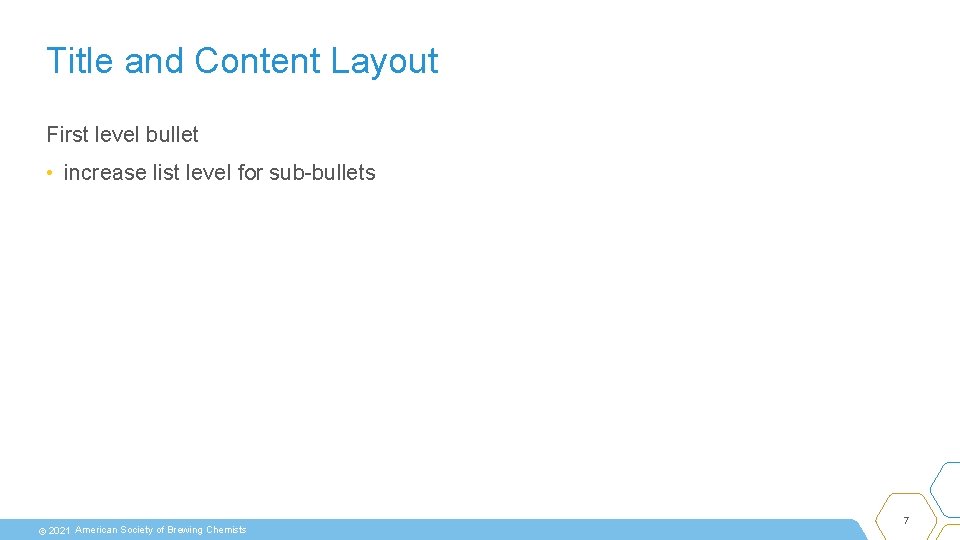 Title and Content Layout

First level bullet

• increase list level for sub-bullets

© 2021 American Society of Brewing Chemists

7